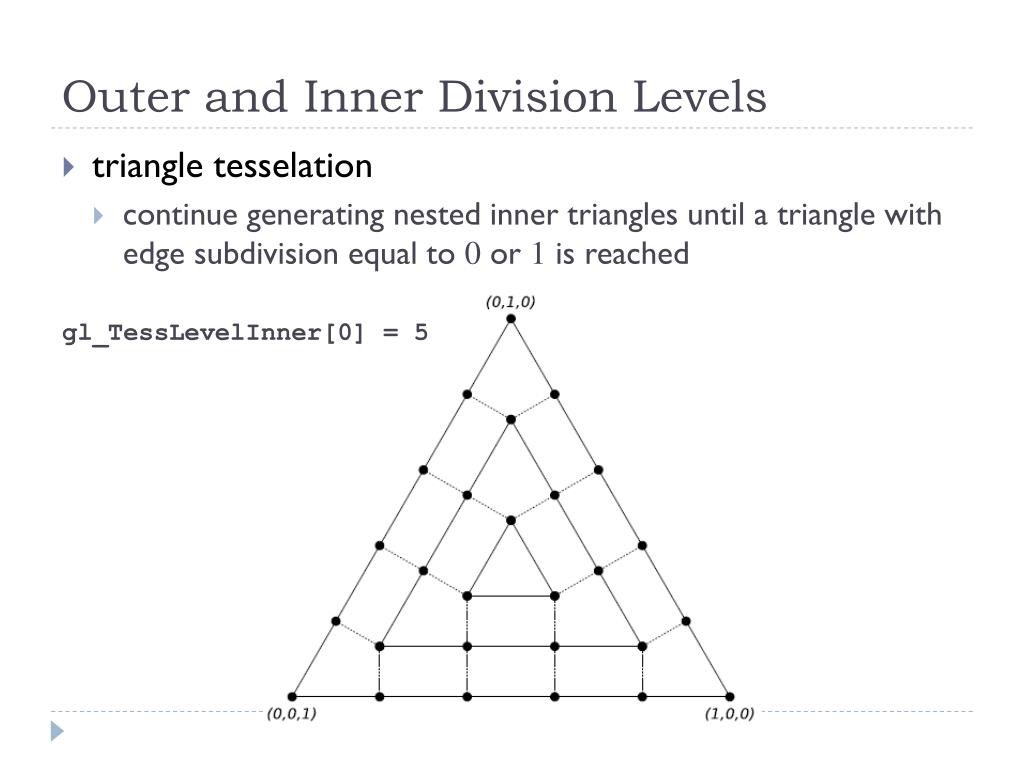 Outer and Inner Division Levels

triangle tesselation

continue generating nested inner triangles until a triangle with edge subdivision equal to $0$ or $1$ is reached

gl_TessLevelInner[0] = 5

(0,1,0)

(0,0,1)

(1,0,0)